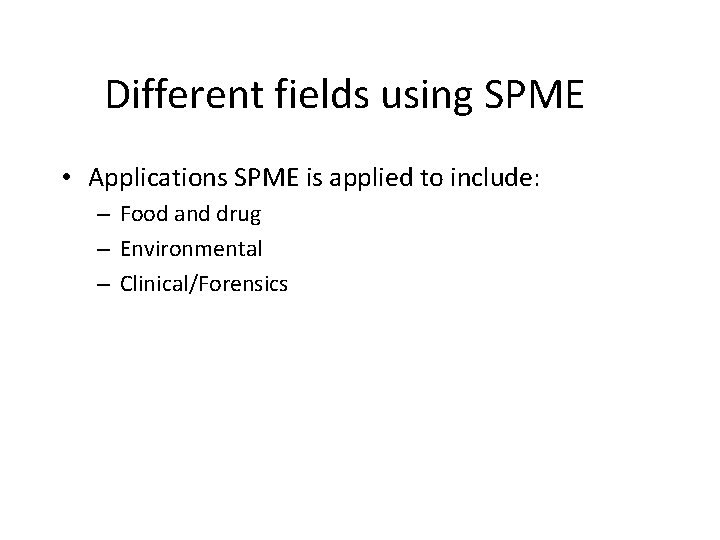 Different fields using SPME

• Applications SPME is applied to include:
  – Food and drug
  – Environmental
  – Clinical/Forensics